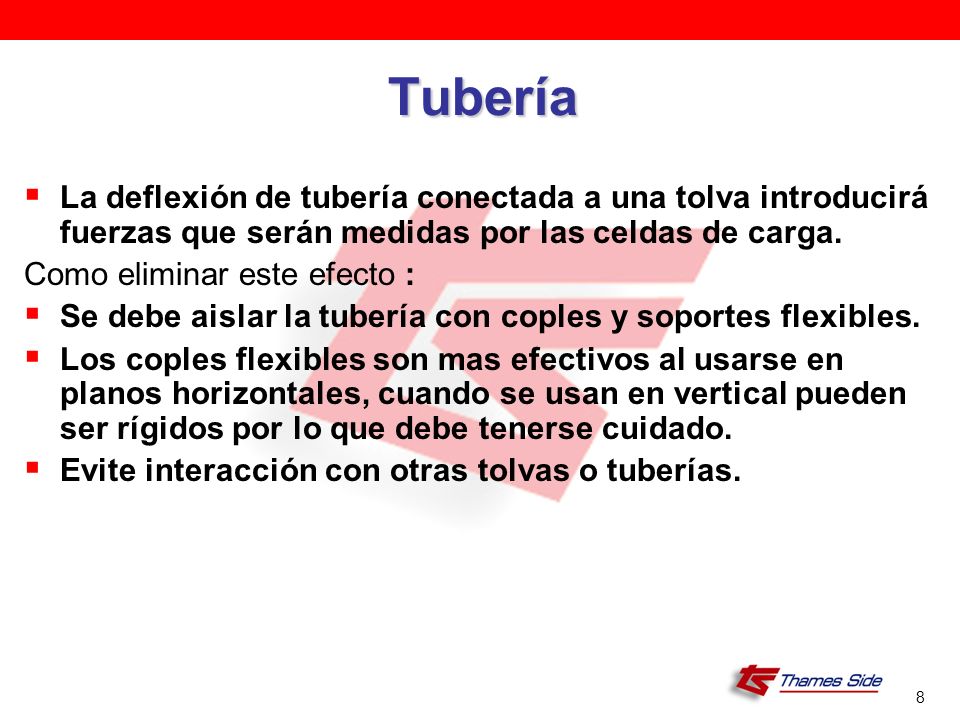 Tubería

▪ La deflexión de tubería conectada a una tolva introducirá fuerzas que serán medidas por las celdas de carga.

Como eliminar este efecto :

▪ Se debe aislar la tubería con coples y soportes flexibles.

▪ Los coples flexibles son mas efectivos al usarse en planos horizontales, cuando se usan en vertical pueden ser rígidos por lo que debe tenerse cuidado.

▪ Evite interacción con otras tolvas o tuberías.

Thames Side

8